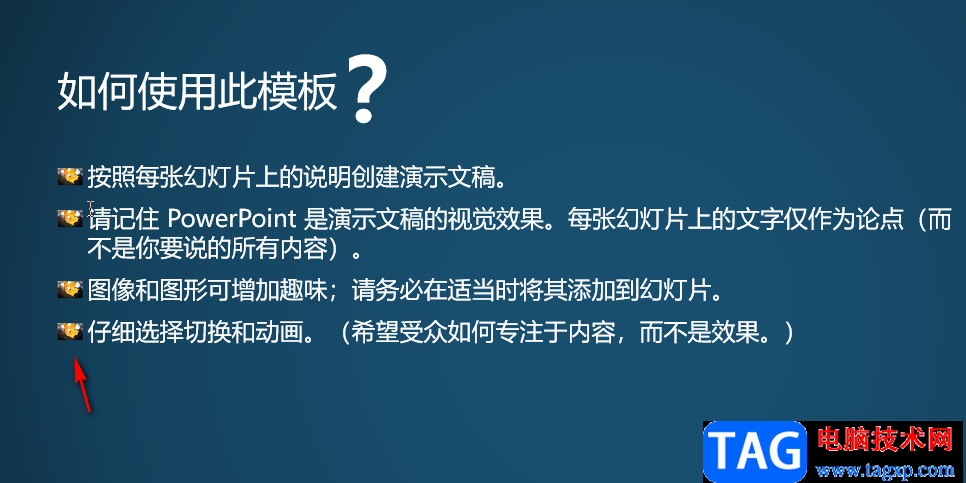 如何使用此模板？

按照每张幻灯片上的说明创建演示文稿。

请记住 PowerPoint 是演示文稿的视觉效果。每张幻灯片上的文字仅作为论点（而不是你要说的所有内容）。

图像和图形可增加趣味；请务必在适当时将其添加到幻灯片。

仔细选择切换和动画。（希望受众如何专注于内容，而不是效果。）

TAG 电脑技术网 www.tagxp.com